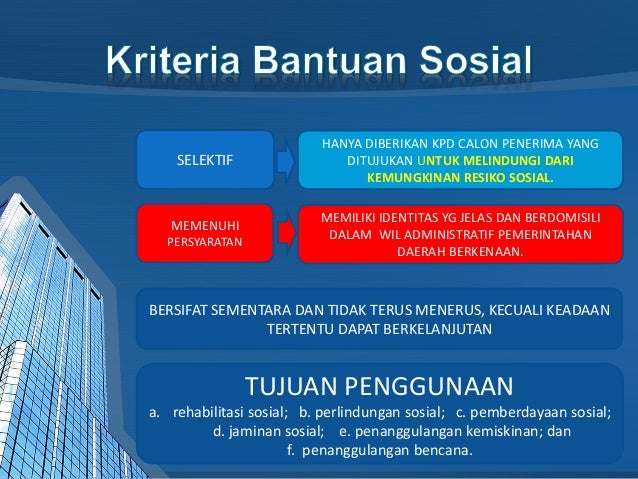 Kriteria Bantuan Sosial

SELEKTIF

HANYA DIBERIKAN KPD CALON PENERIMA YANG DITUJUKAN UNTUK MELINDUNGI DARI KEMUNGKINAN RESIKO SOSIAL.

MEMENUHI PERSYARATAN

MEMILIKI IDENTITAS YG JELAS DAN BERDOMISILI DALAM WIL ADMINISTRATIF PEMERINTAHAN DAERAH BERKENAAN.

BERSIFAT SEMENTARA DAN TIDAK TERUS MENERUS, KECUALI KEADAAN TERTENTU DAPAT BERKELANJUTAN

TUJUAN PENGGUNAAN

a. rehabilitasi sosial; b. perlindungan sosial; c. pemberdayaan sosial; d. jaminan sosial; e. penanggulangan kemiskinan; dan f. penanggulangan bencana.